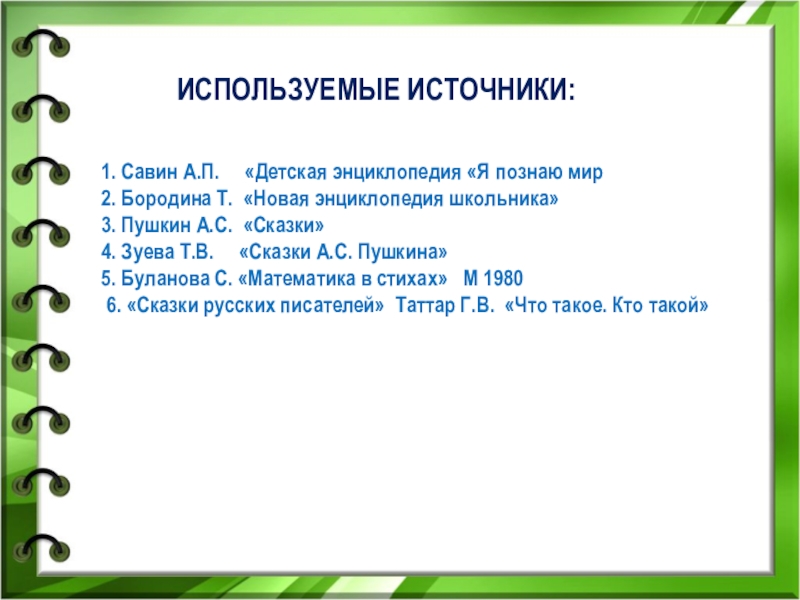 ИСПОЛЬЗУЕМЫЕ ИСТОЧНИКИ:

1. Савин А.П. «Детская энциклопедия «Я познаю мир
2. Бородина Т. «Новая энциклопедия школьника»
3. Пушкин А.С. «Сказки»
4. Зуева Т.В. «Сказки А.С. Пушкина»
5. Буланова С. «Математика в стихах» М 1980
6. «Сказки русских писателей» Таттар Г.В. «Что такое. Кто такой»